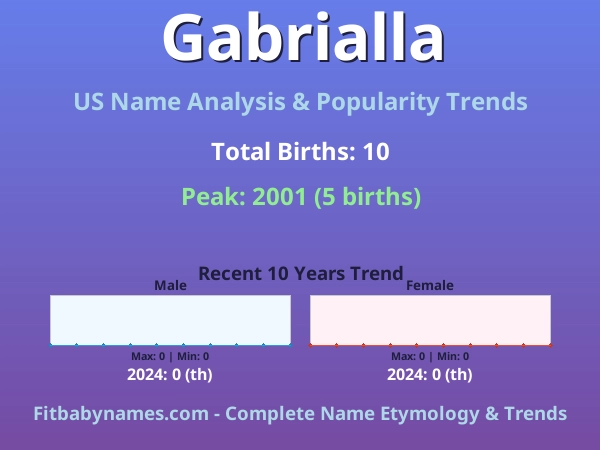 Gabrialla

US Name Analysis & Popularity Trends

Total Births: 10

Peak: 2001 (5 births)

Recent 10 Years Trend

Male

Max: 0 | Min: 0

2024: 0 (th)

Female

Max: 0 | Min: 0

2024: 0 (th)

Fitbabynames.com - Complete Name Etymology & Trends